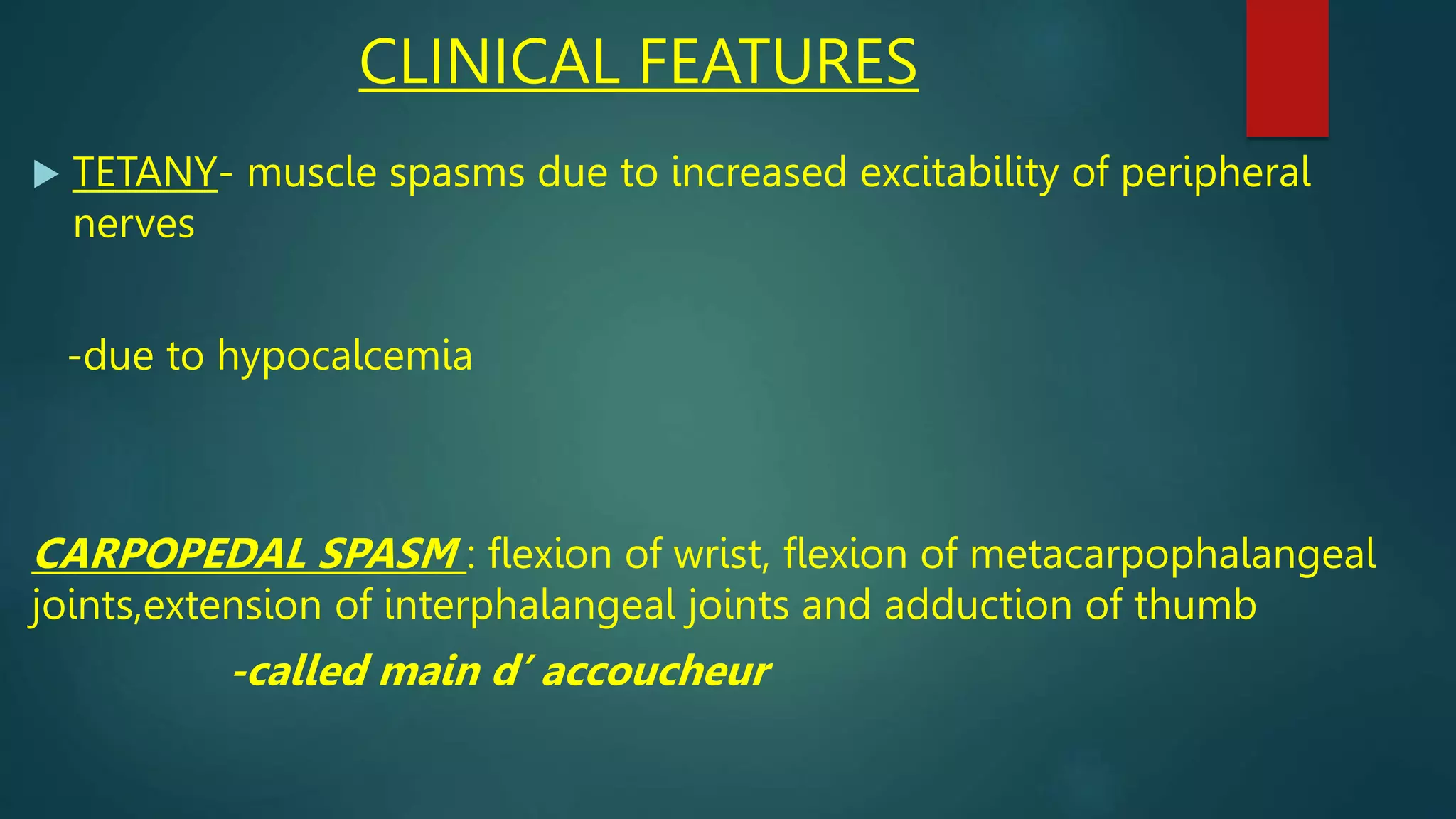 CLINICAL FEATURES

TETANY- muscle spasms due to increased excitability of peripheral nerves

-due to hypocalcemia

CARPOPEDAL SPASM : flexion of wrist, flexion of metacarpophalangeal joints,extension of interphalangeal joints and adduction of thumb

-called main d' accoucheur